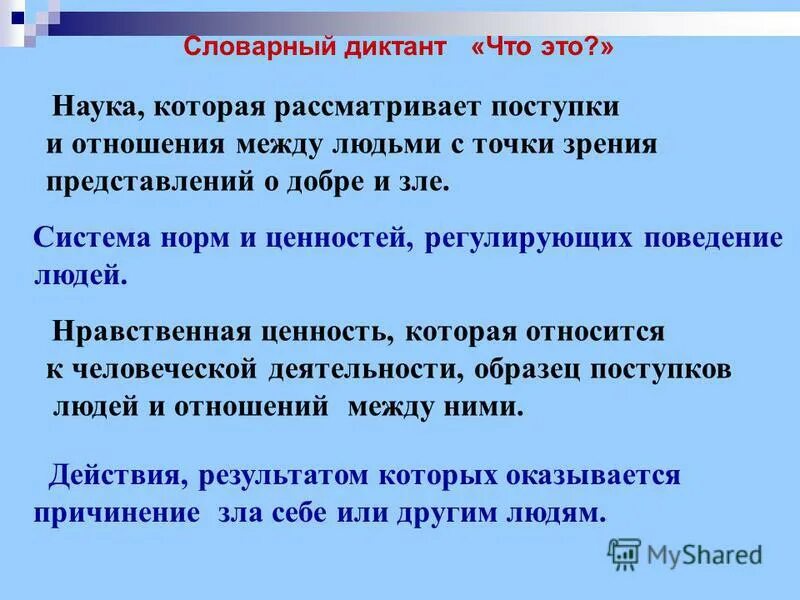 Словарный диктант «Что это?»

Наука, которая рассматривает поступки и отношения между людьми с точки зрения представлений о добре и зле.

Система норм и ценностей, регулирующих поведение людей.

Нравственная ценность, которая относится к человеческой деятельности, образец поступков людей и отношений между ними.

Действия, результатом которых оказывается причинение зла себе или другим людям.

MyShared